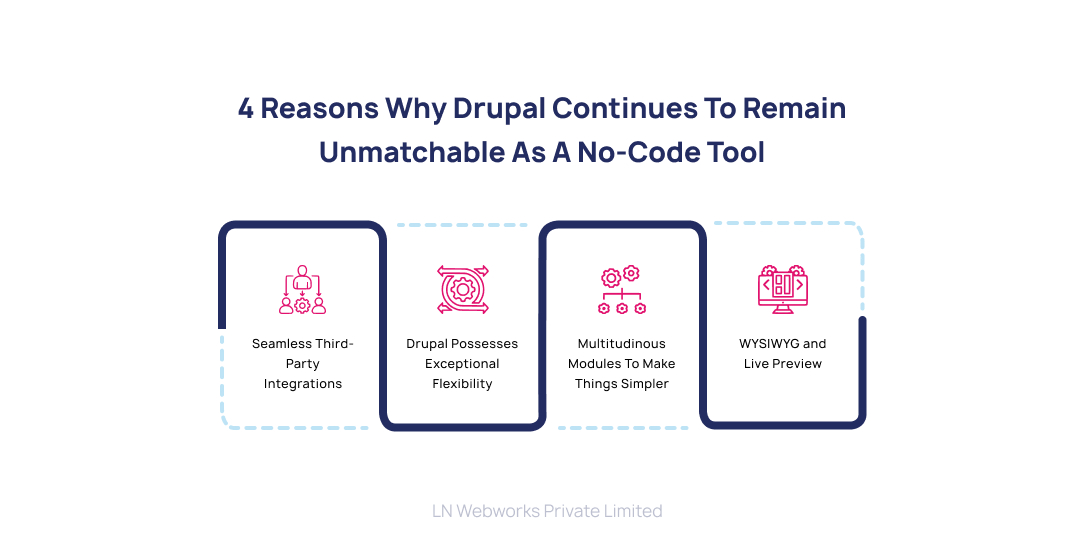 4 Reasons Why Drupal Continues To Remain Unmatchable As A No-Code Tool

Seamless Third-Party Integrations

Drupal Possesses Exceptional Flexibility

Multitudinous Modules To Make Things Simpler

WYSIWYG and Live Preview

LN Webworks Private Limited